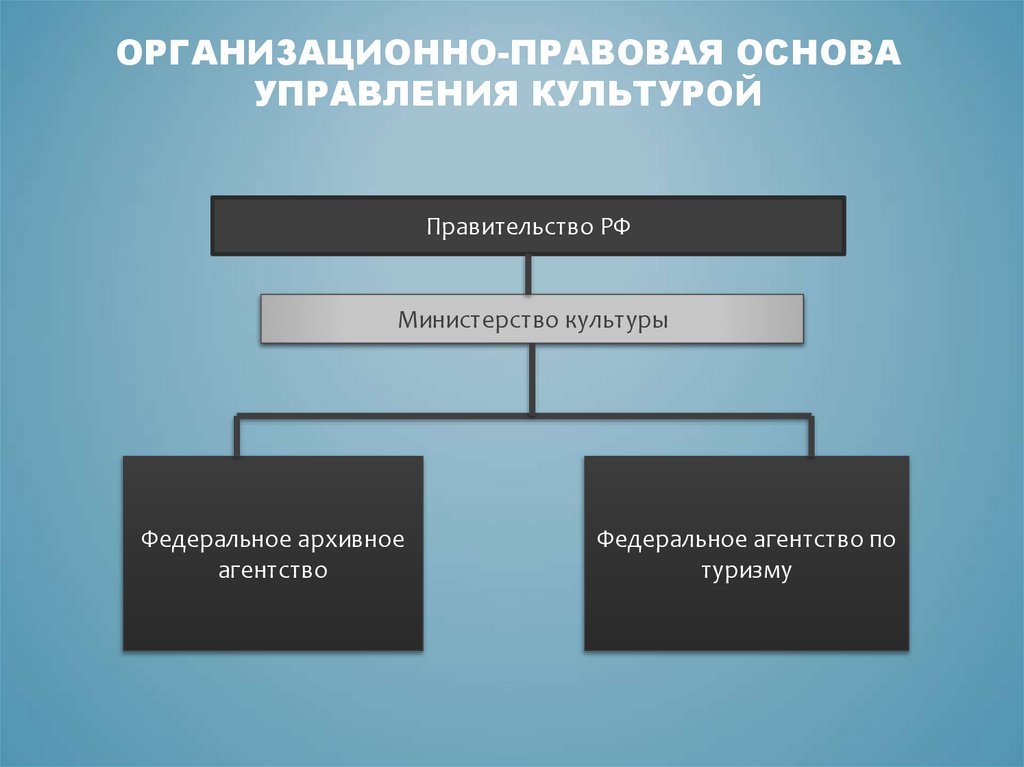 ОРГАНИЗАЦИОННО-ПРАВОВАЯ ОСНОВА УПРАВЛЕНИЯ КУЛЬТУРОЙ

Правительство РФ

Министерство культуры

Федеральное архивное агентство

Федеральное агентство по туризму